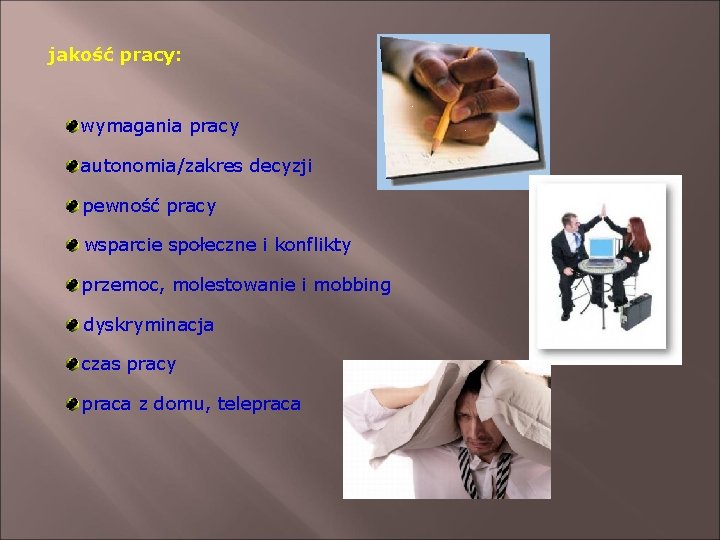 jakość pracy:

wymagania pracy

autonomia/zakres decyzji

pewność pracy

wsparcie społeczne i konflikty

przemoc, molestowanie i mobbing

dyskryminacja

czas pracy

praca z domu, telepraca